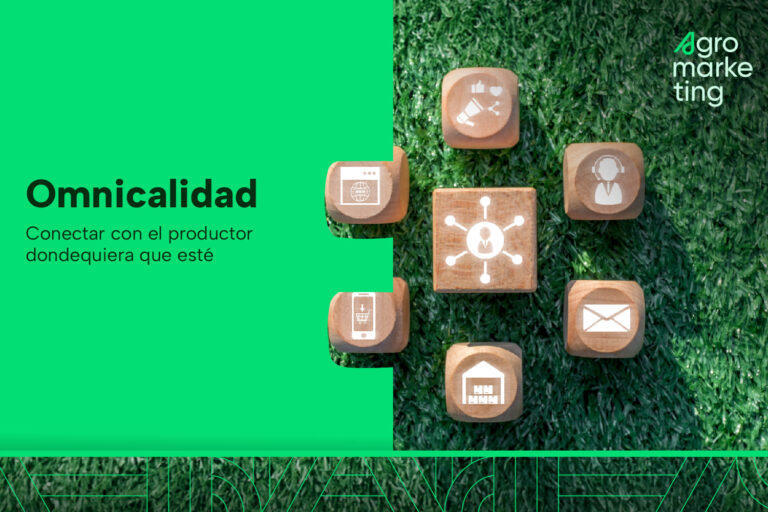 Agro
marke
ting

Omnicalidad

Conectar con el productor dondequiera que esté